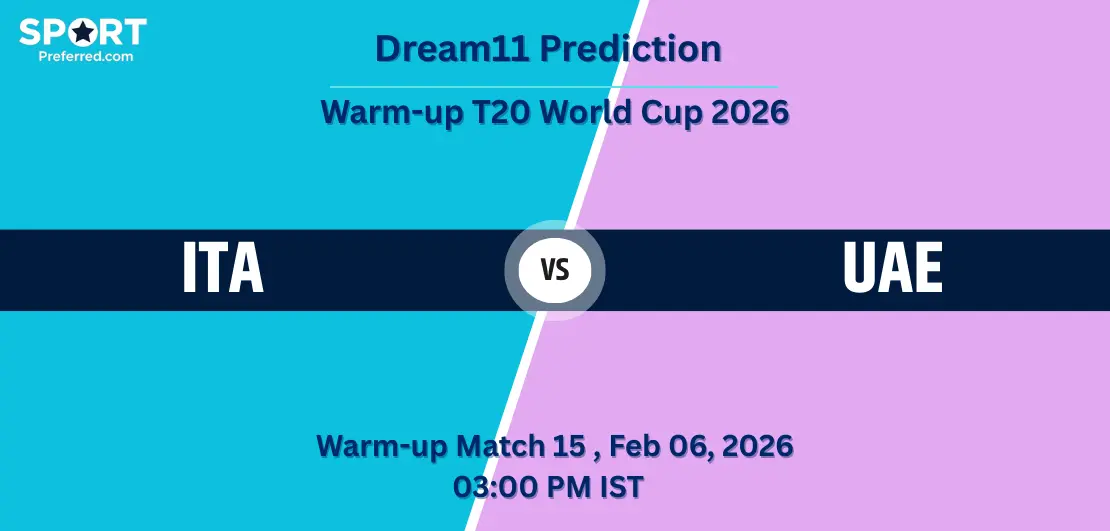 SPORT
Preferred.com

Dream11 Prediction

Warm-up T20 World Cup 2026

ITA

VS

UAE

Warm-up Match 15 , Feb 06, 2026
03:00 PM IST